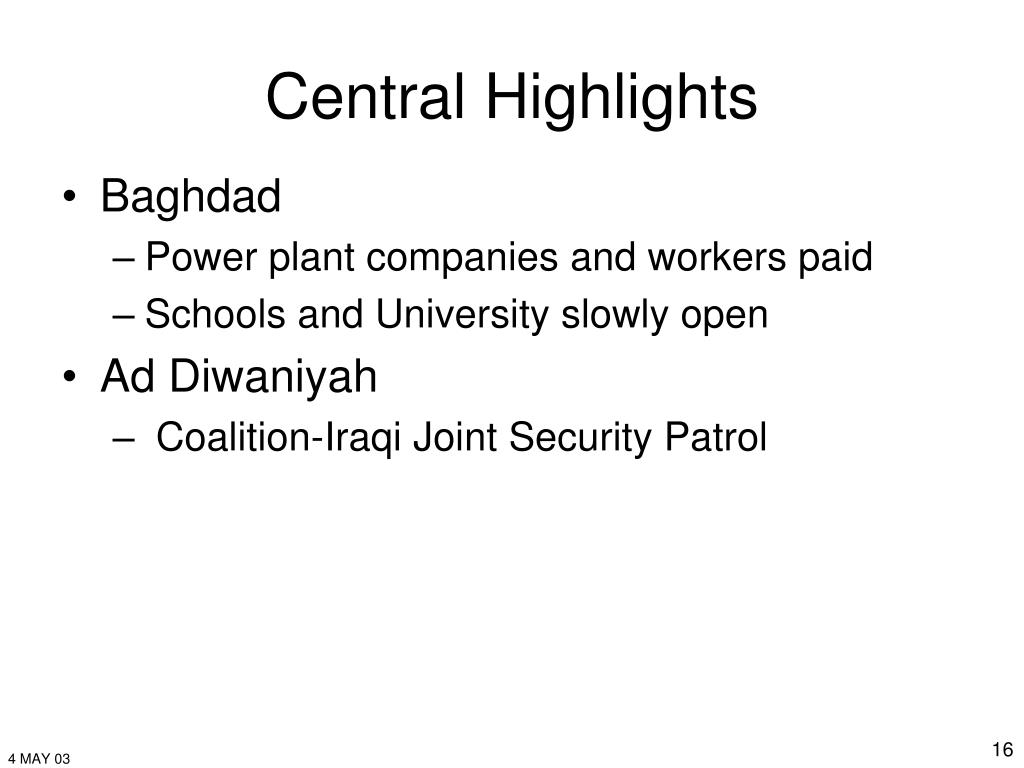 Central Highlights

• Baghdad
– Power plant companies and workers paid
– Schools and University slowly open
• Ad Diwaniyah
– Coalition-Iraqi Joint Security Patrol

4 MAY 03

16